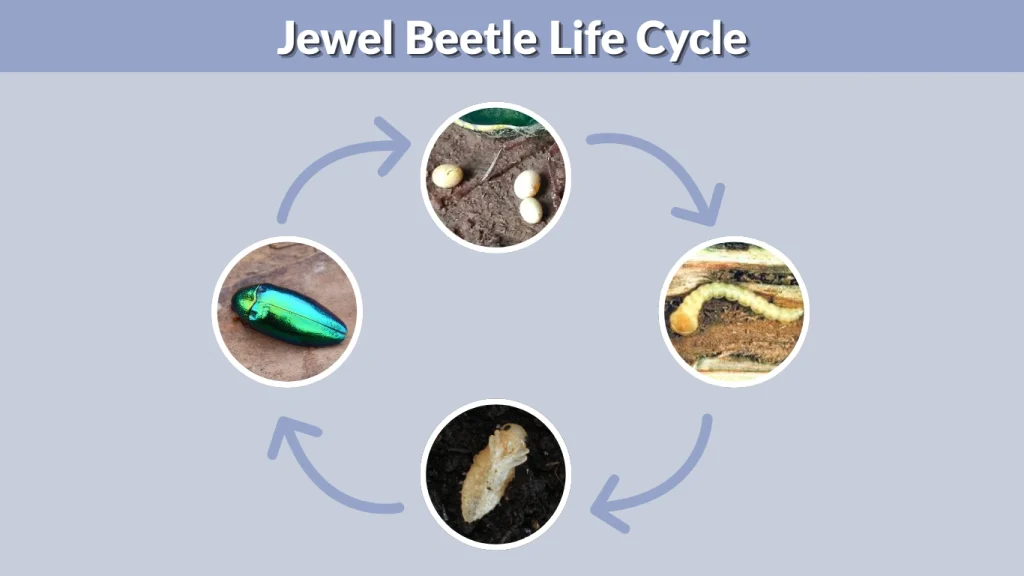 Jewel Beetle Life Cycle